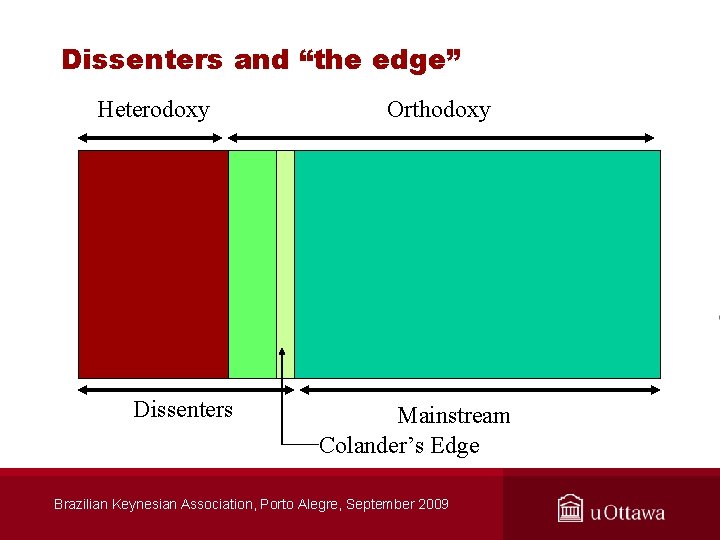 Dissenters and “the edge”

Heterodoxy

Orthodoxy

Dissenters

Mainstream

Colander’s Edge

Brazilian Keynesian Association, Porto Alegre, September 2009

uOttawa